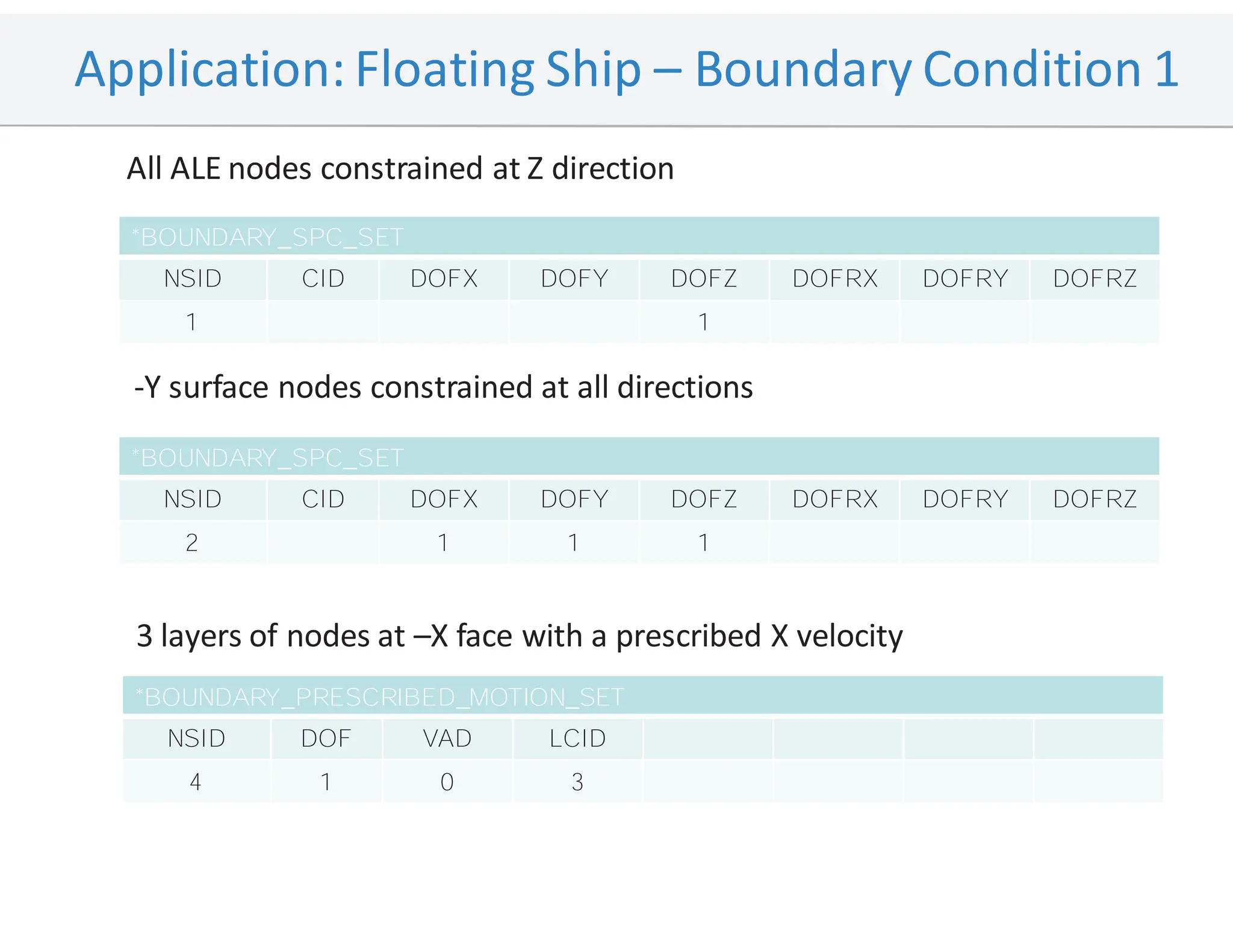 Application: Floating Ship – Boundary Condition 1

All ALE nodes constrained at Z direction

*BOUNDARY_SPC_SET

| NSID | CID | DOFX | DOFY | DOFZ | DOFRX | DOFRY | DOFRZ |
|---|---|---|---|---|---|---|---|
| 1 | | | | 1 | | | |

-Y surface nodes constrained at all directions

*BOUNDARY_SPC_SET

| NSID | CID | DOFX | DOFY | DOFZ | DOFRX | DOFRY | DOFRZ |
|---|---|---|---|---|---|---|---|
| 2 | | 1 | 1 | 1 | | | |

3 layers of nodes at –X face with a prescribed X velocity

*BOUNDARY_PRESCRIBED_MOTION_SET

| NSID | DOF | VAD | LCID | | | | |
|---|---|---|---|---|---|---|---|
| 4 | 1 | 0 | 3 | | | | |